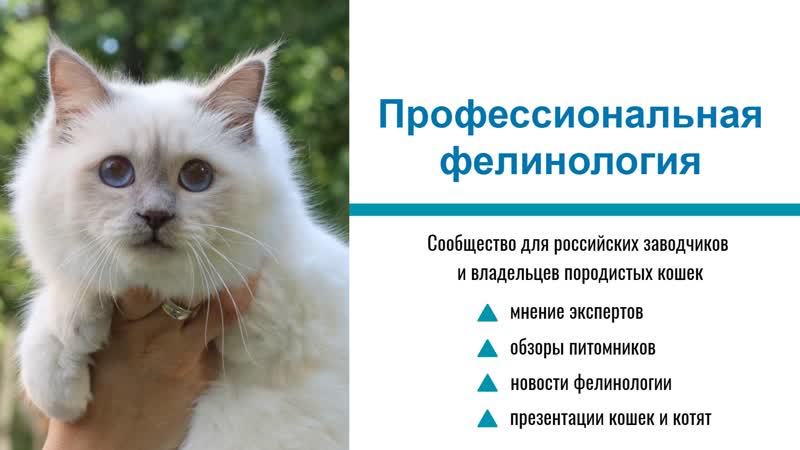 Профессиональная фелинология

Сообщество для российских заводчиков и владельцев породистых кошек

мнение экспертов

обзоры питомников

новости фелинологии

презентации кошек и котят